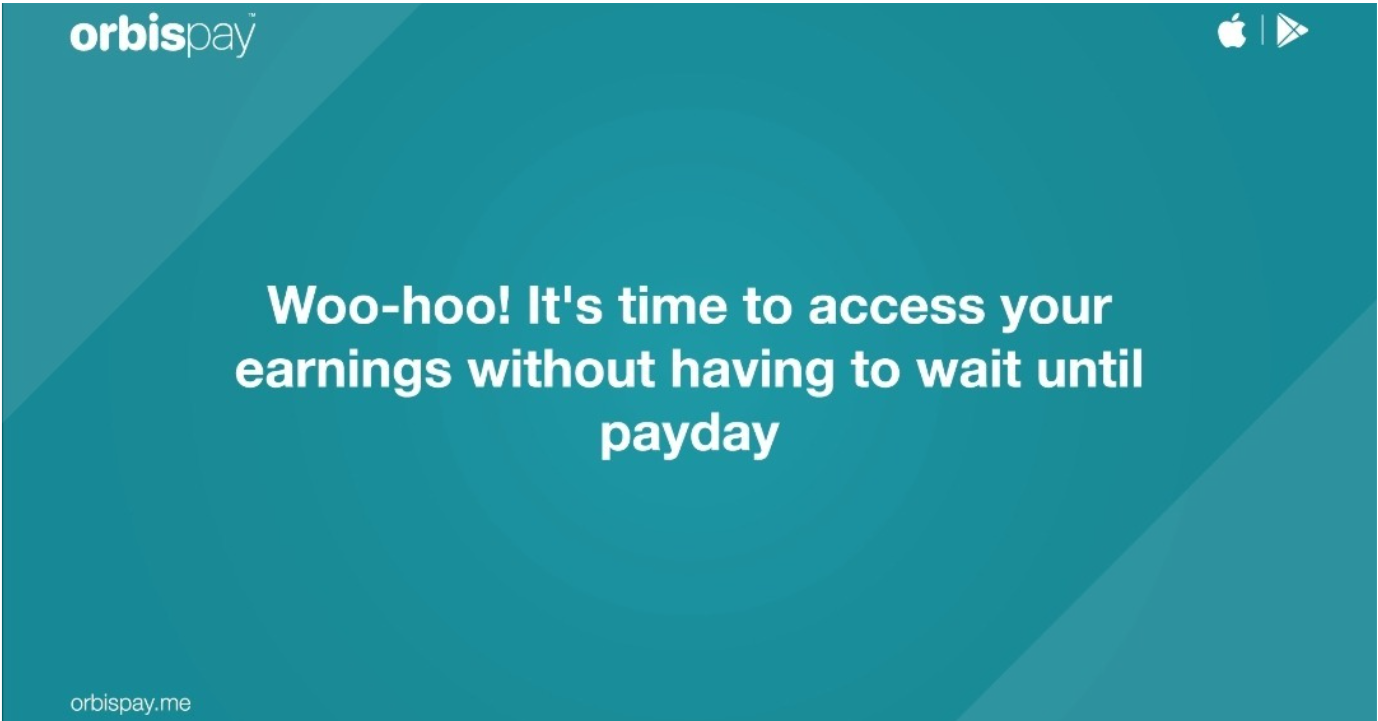 orbispay™

Woo-hoo! It's time to access your earnings without having to wait until payday

orbispay.me